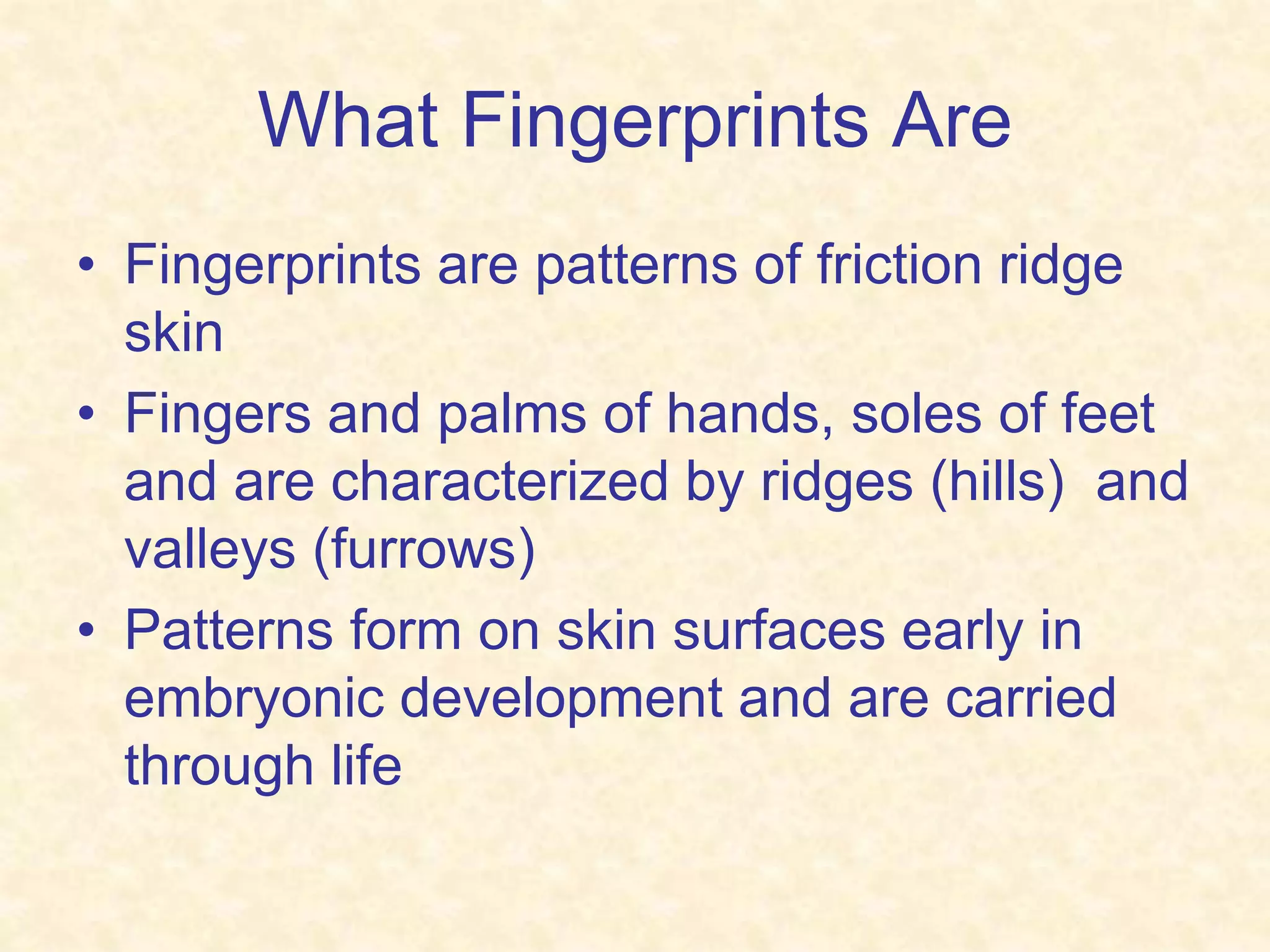 What Fingerprints Are

• Fingerprints are patterns of friction ridge skin

• Fingers and palms of hands, soles of feet and are characterized by ridges (hills) and valleys (furrows)

• Patterns form on skin surfaces early in embryonic development and are carried through life